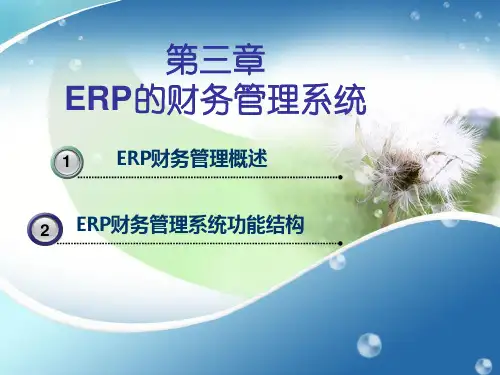 第三章
ERP的财务管理系统

1 ERP财务管理概述

2 ERP财务管理系统功能结构